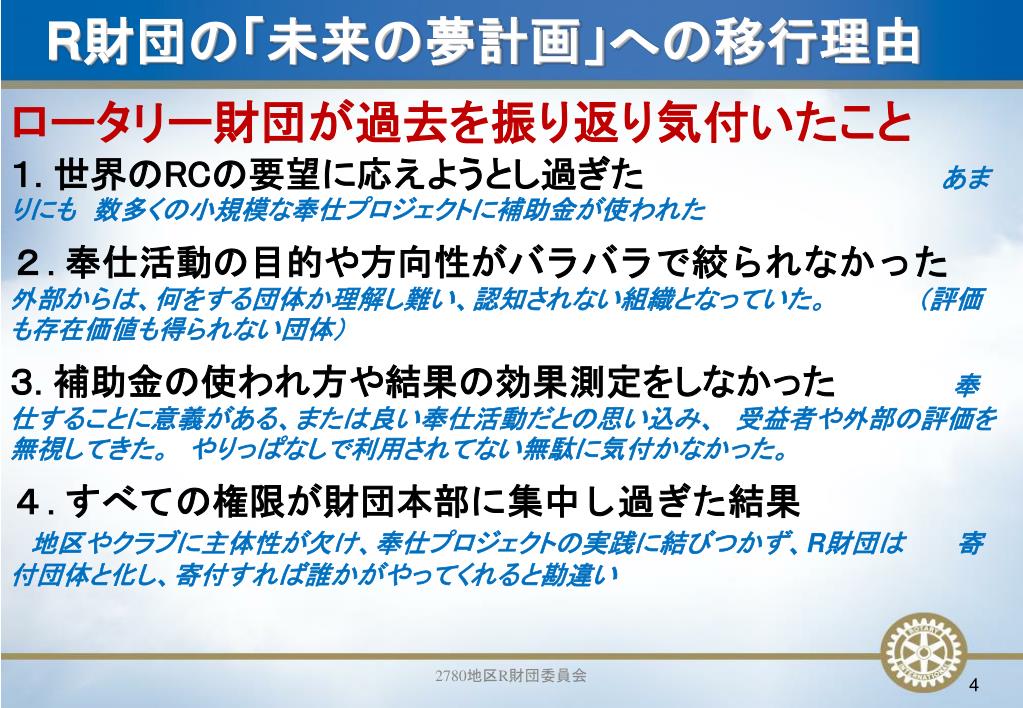 R財団の「未来の夢計画」への移行理由

ロータリー財団が過去を振り返り気付いたこと

1. 世界のRCの要望に応えようとし過ぎた

あまりにも 数多くの小規模な奉仕プロジェクトに補助金が使われた

２. 奉仕活動の目的や方向性がバラバラで絞られなかった

外部からは、何をする団体か理解し難い、認知されない組織となっていた。 （評価も存在価値も得られない団体）

3. 補助金の使われ方や結果の効果測定をしなかった

奉仕することに意義がある、または良い奉仕活動だとの思い込み、 受益者や外部の評価を無視してきた。 やりっぱなしで利用されてない無駄に気付かなかった。

４. すべての権限が財団本部に集中し過ぎた結果

地区やクラブに主体性が欠け、奉仕プロジェクトの実践に結びつかず、R財団は 寄付団体と化し、寄付すれば誰かがやってくれると勘違い

2780地区R財団委員会

4